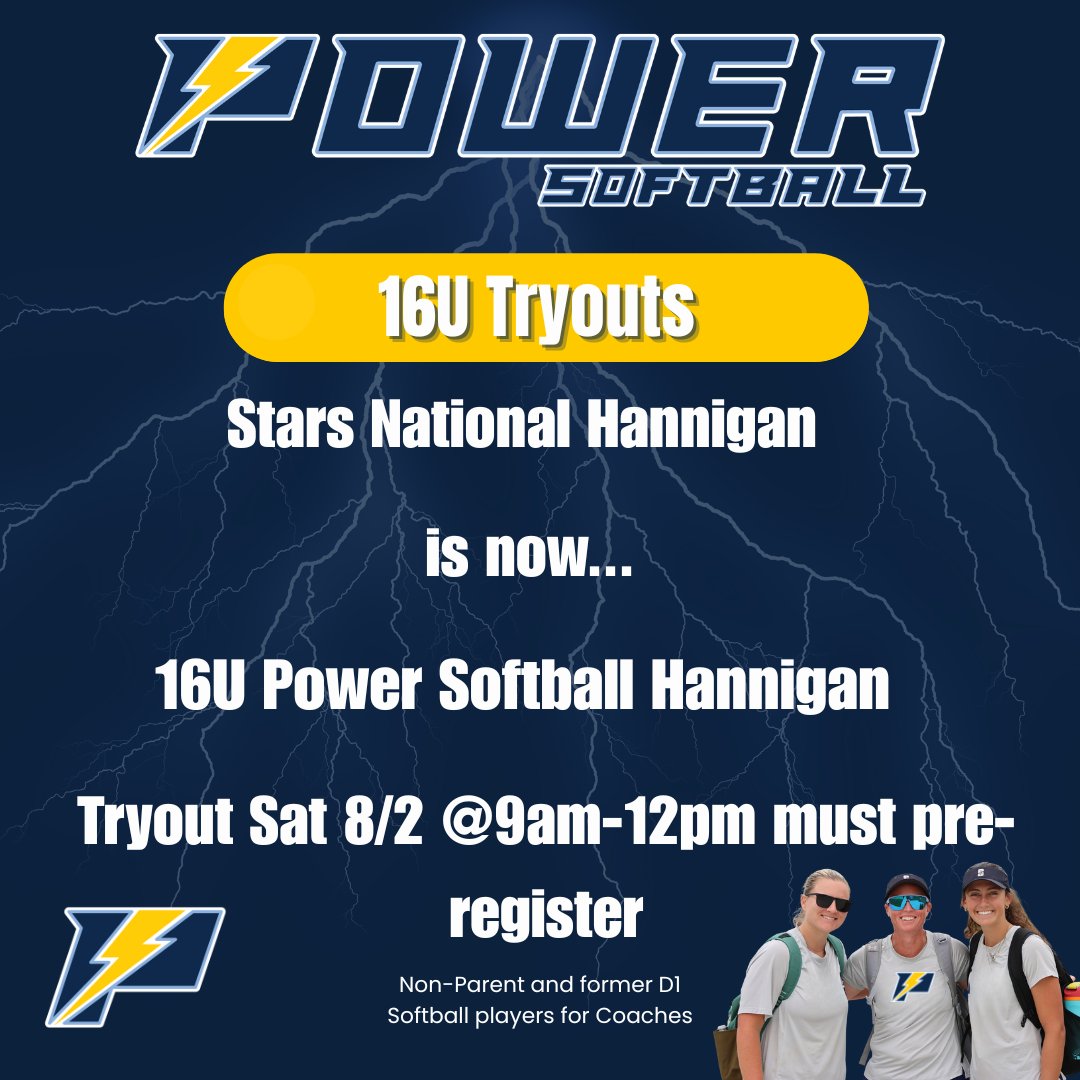 POWER
SOFTBALL

16U Tryouts

Stars National Hannigan

is now...

16U Power Softball Hannigan

Tryout Sat 8/2 @9am-12pm must pre-register

Non-Parent and former D1 Softball players for Coaches